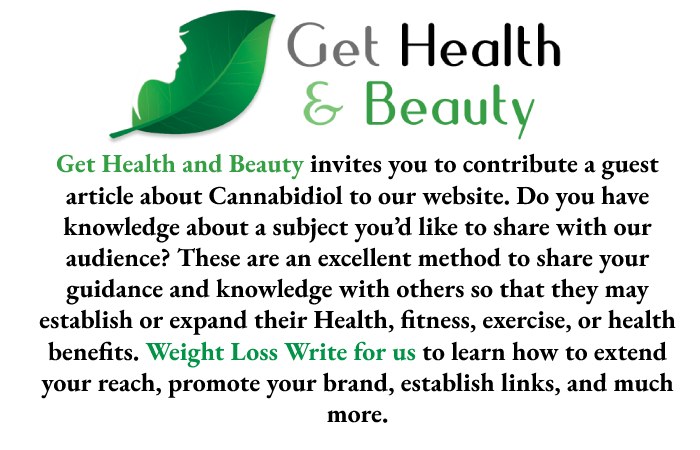 Get Health
& Beauty

Get Health and Beauty invites you to contribute a guest article about Cannabidiol to our website. Do you have knowledge about a subject you'd like to share with our audience? These are an excellent method to share your guidance and knowledge with others so that they may establish or expand their Health, fitness, exercise, or health benefits. Weight Loss Write for us to learn how to extend your reach, promote your brand, establish links, and much more.